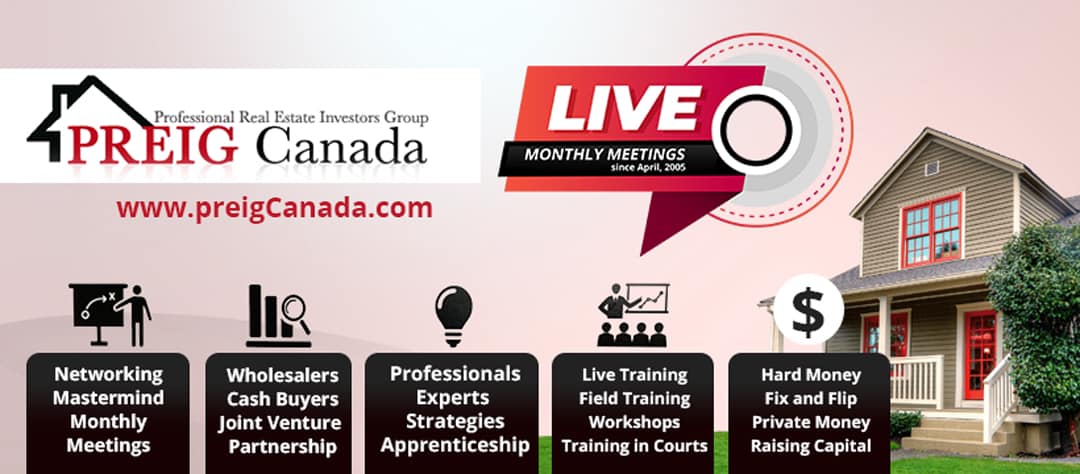 Professional Real Estate Investors Group
PREIG Canada

www.preigCanada.com

LIVE
MONTHLY MEETINGS
since April, 2005

$

Networking
Mastermind
Monthly
Meetings

Wholesalers
Cash Buyers
Joint Venture
Partnership

Professionals
Experts
Strategies
Apprenticeship

Live Training
Field Training
Workshops
Training in Courts

Hard Money
Fix and Flip
Private Money
Raising Capital